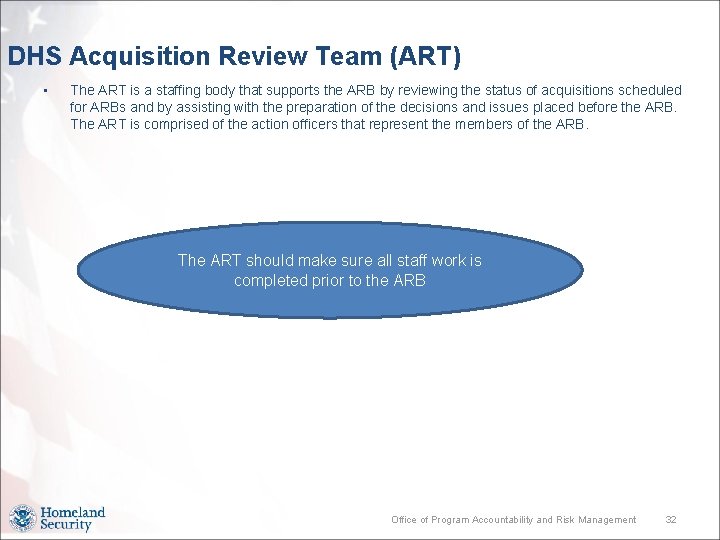 DHS Acquisition Review Team (ART)

▪ The ART is a staffing body that supports the ARB by reviewing the status of acquisitions scheduled for ARBs and by assisting with the preparation of the decisions and issues placed before the ARB. The ART is comprised of the action officers that represent the members of the ARB.

The ART should make sure all staff work is completed prior to the ARB

Homeland Security

Office of Program Accountability and Risk Management 32